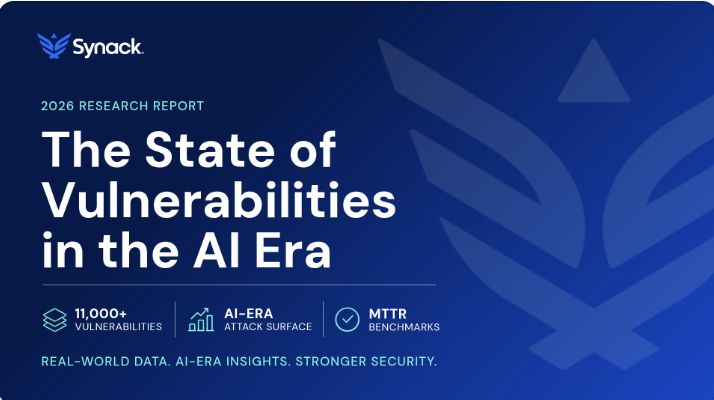 Synack.

2026 RESEARCH REPORT

The State of Vulnerabilities in the AI Era

11,000+
VULNERABILITIES

AI-ERA
ATTACK SURFACE

MTTR
BENCHMARKS

REAL-WORLD DATA. AI-ERA INSIGHTS. STRONGER SECURITY.